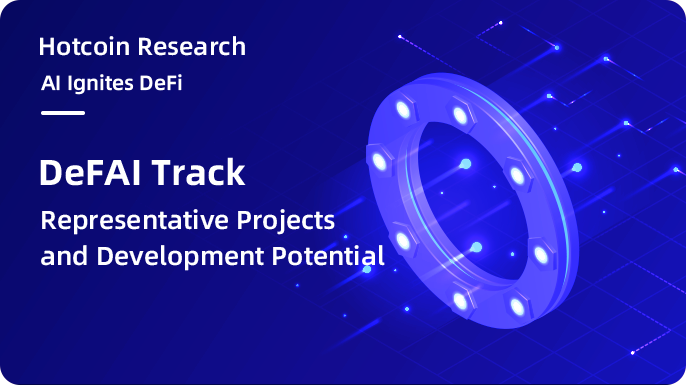 Hotcoin Research

AI Ignites DeFi

DeFAI Track

Representative Projects and Development Potential